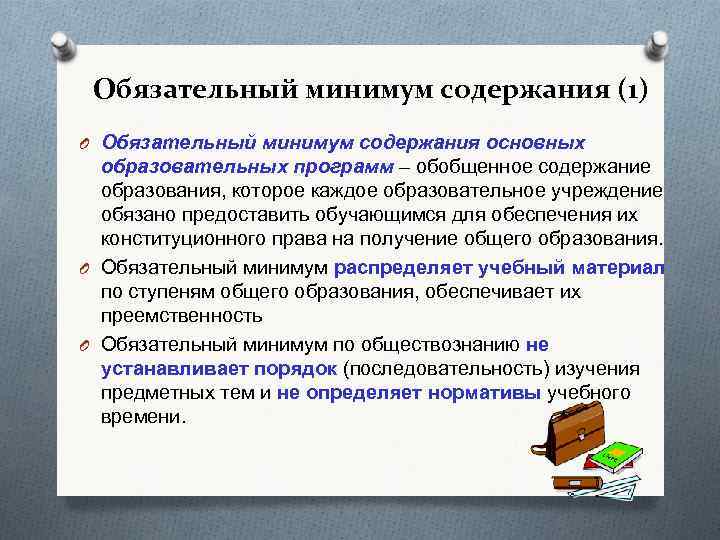 Обязательный минимум содержания (1)

Обязательный минимум содержания основных образовательных программ – обобщенное содержание образования, которое каждое образовательное учреждение обязано предоставить обучающимся для обеспечения их конституционного права на получение общего образования.

Обязательный минимум распределяет учебный материал по ступеням общего образования, обеспечивает их преемственность

Обязательный минимум по обществознанию не устанавливает порядок (последовательность) изучения предметных тем и не определяет нормативы учебного времени.